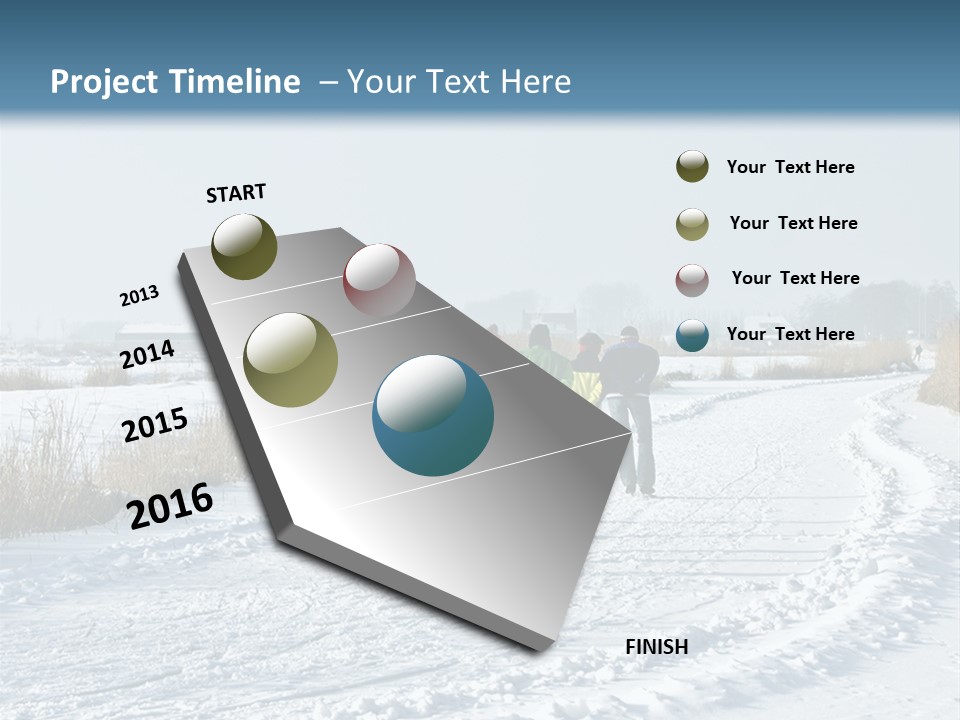 Project Timeline – Your Text Here

START

2013

2014

2015

2016

FINISH

Your Text Here

Your Text Here

Your Text Here

Your Text Here